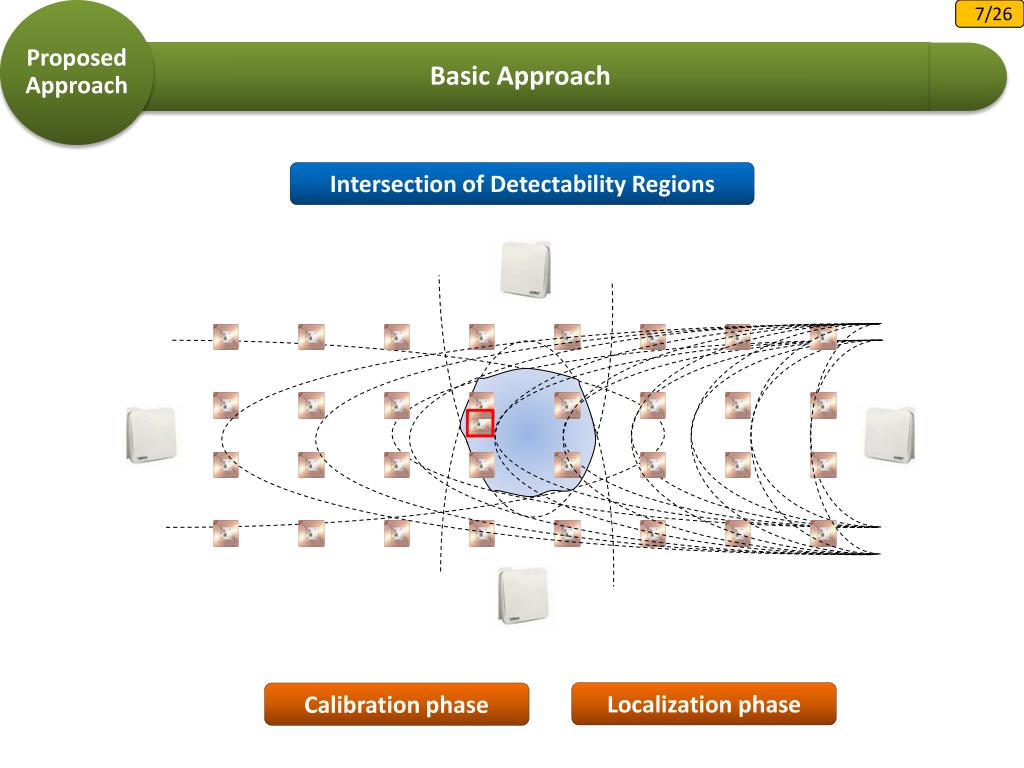 7/26

Proposed Approach

Basic Approach

Intersection of Detectability Regions

Calibration phase

Localization phase